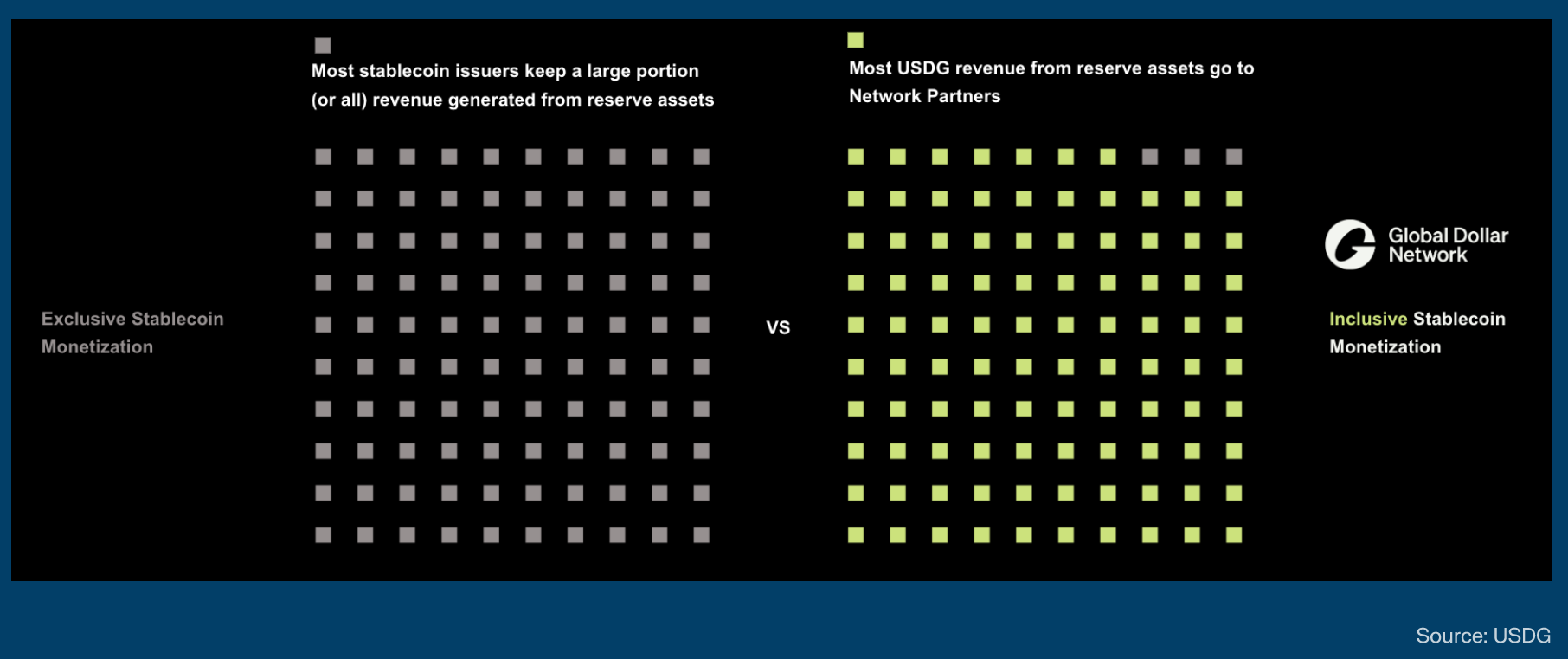 Exclusive Stablecoin Monetization

Most stablecoin issuers keep a large portion (or all) revenue generated from reserve assets

VS

Most USDG revenue from reserve assets go to Network Partners

Global Dollar Network

Inclusive Stablecoin Monetization

Source: USDG